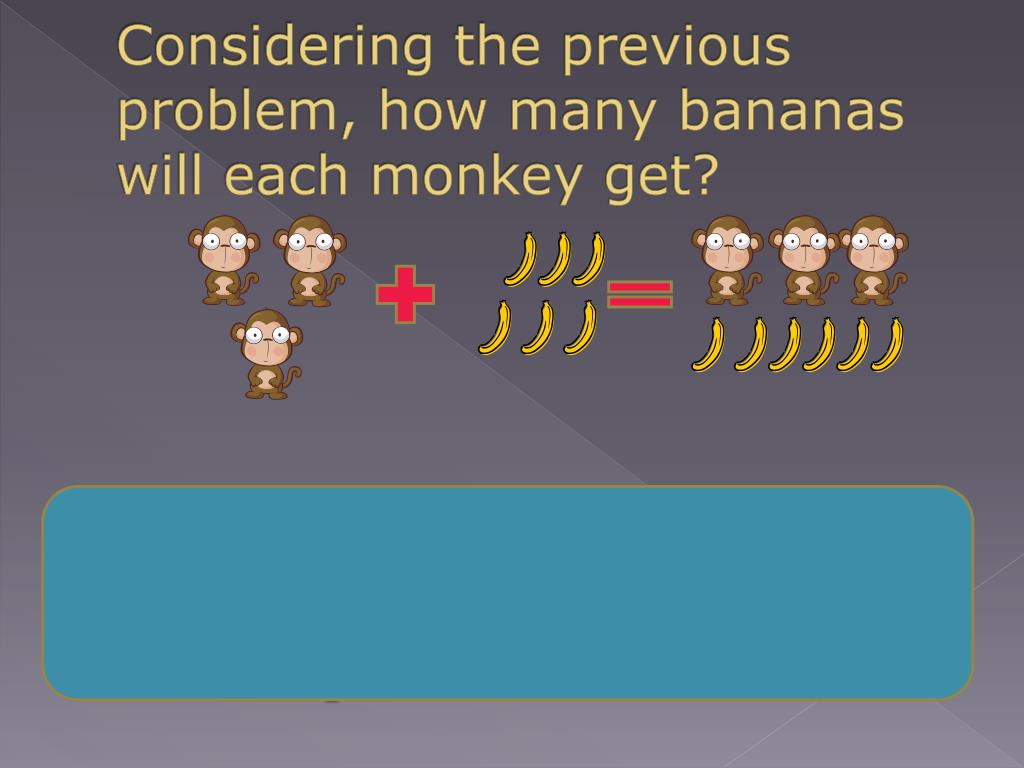 Considering the previous problem, how many bananas will each monkey get?